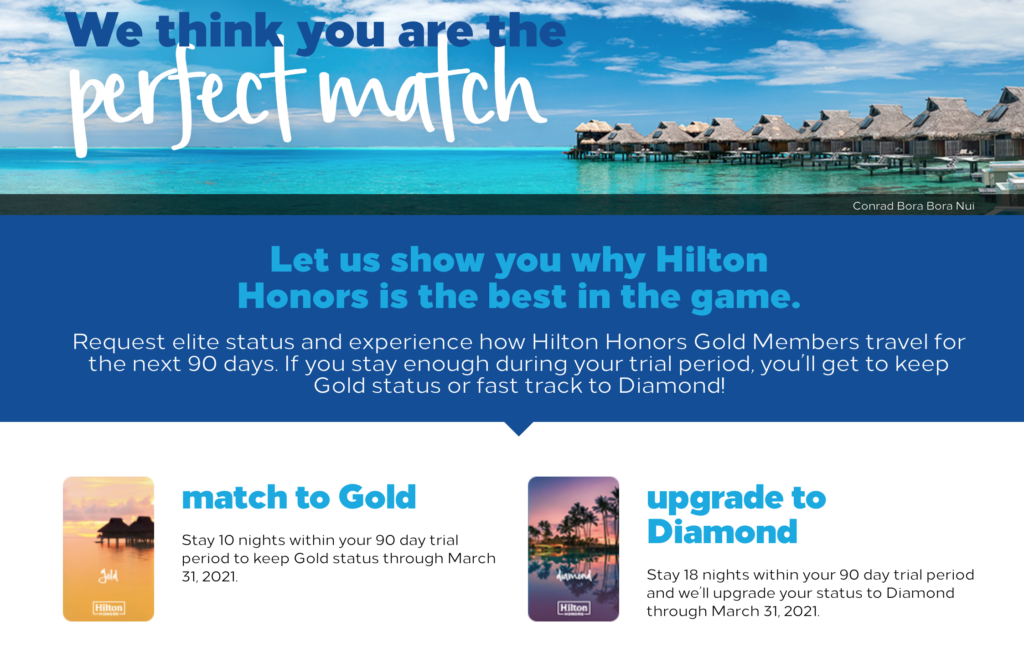 We think you are the perfect match

Conrad Bora Bora Nui

Let us show you why Hilton Honors is the best in the game.

Request elite status and experience how Hilton Honors Gold Members travel for the next 90 days. If you stay enough during your trial period, you'll get to keep Gold status or fast track to Diamond!

Gold

Hilton HONORS

match to Gold

Stay 10 nights within your 90 day trial period to keep Gold status through March 31, 2021.

diamond

Hilton HONORS

upgrade to Diamond

Stay 18 nights within your 90 day trial period and we'll upgrade your status to Diamond through March 31, 2021.